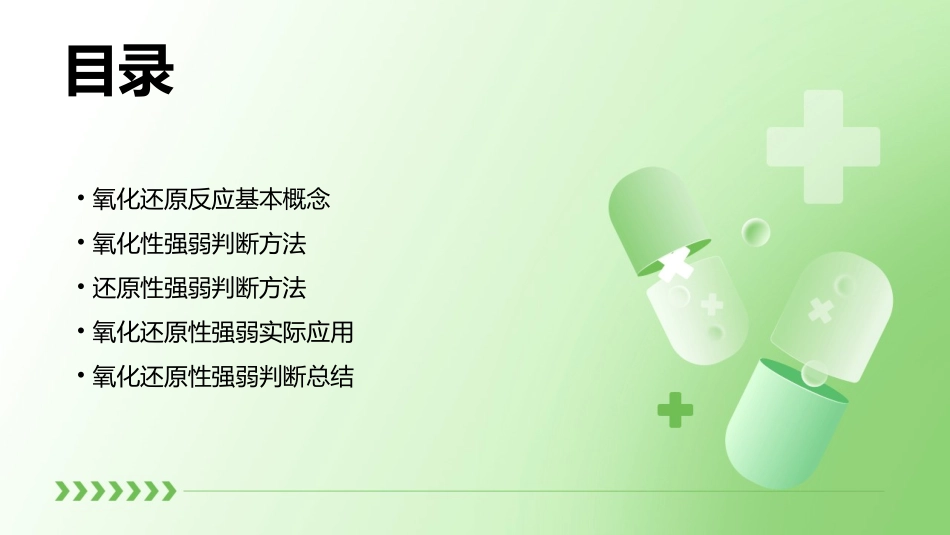 目录

• 氧化还原反应基本概念
• 氧化性强弱判断方法
• 还原性强弱判断方法
• 氧化还原性强弱实际应用
• 氧化还原性强弱判断总结